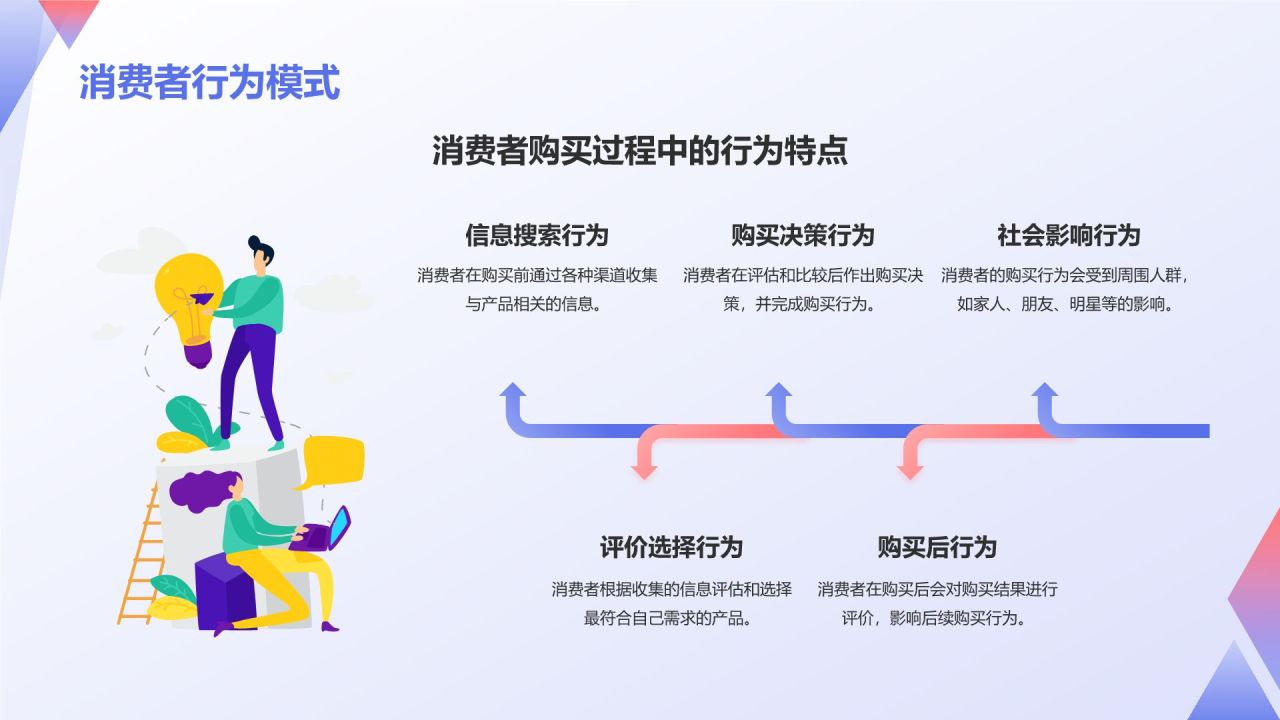 消费者行为模式

消费者购买过程中的行为特点

信息搜索行为
消费者在购买前通过各种渠道收集与产品相关的信息。

购买决策行为
消费者在评估和比较后作出购买决策，并完成购买行为。

社会影响行为
消费者的购买行为会受到周围人群，如家人、朋友、明星等的影响。

评价选择行为
消费者根据收集的信息评估和选择最符合自己需求的产品。

购买后行为
消费者在购买后会对购买结果进行评价，影响后续购买行为。